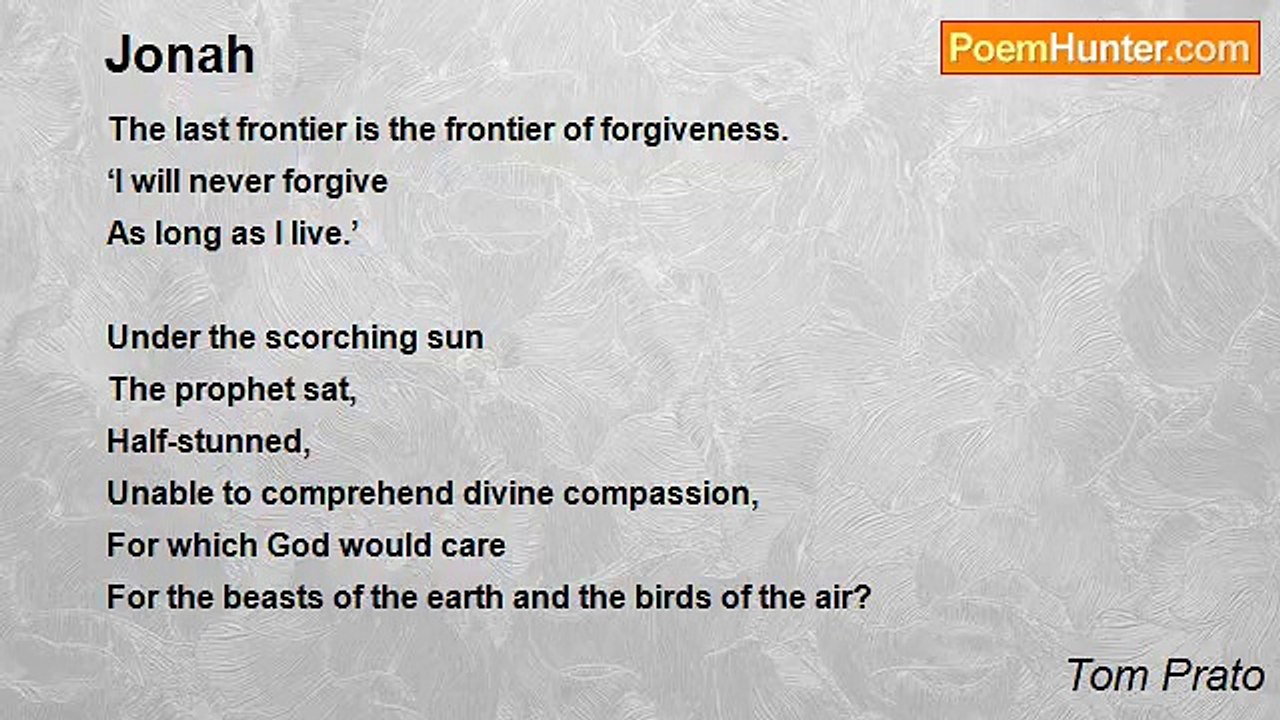 Jonah

PoemHunter.com

The last frontier is the frontier of forgiveness.
'I will never forgive
As long as I live.'

Under the scorching sun
The prophet sat,
Half-stunned,
Unable to comprehend divine compassion,
For which God would care
For the beasts of the earth and the birds of the air?

Tom Prato